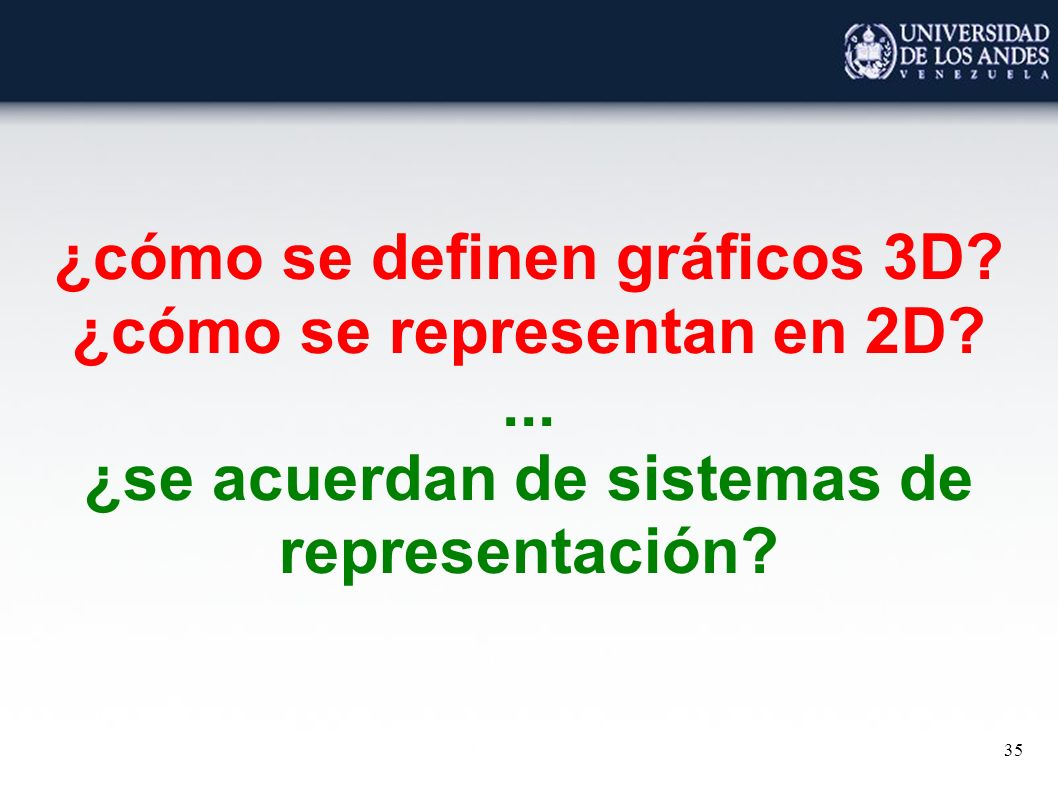 UNIVERSIDAD DE LOS ANDES
VENEZUELA

¿cómo se definen gráficos 3D?
¿cómo se representan en 2D?
...
¿se acuerdan de sistemas de representación?

35